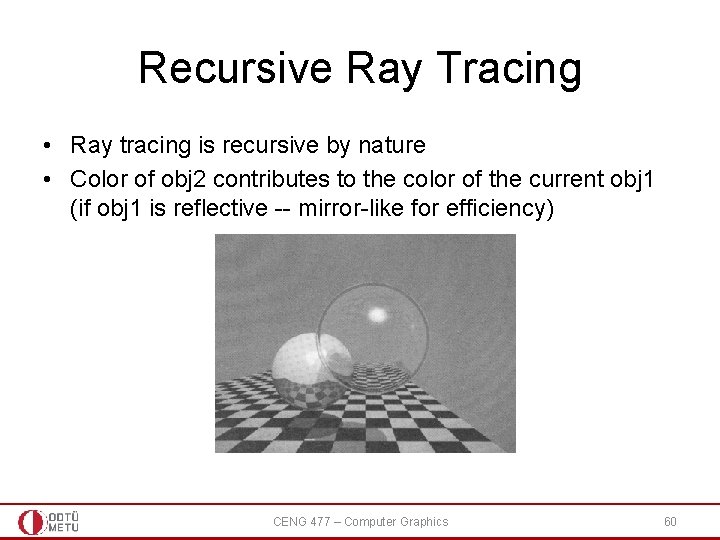 Recursive Ray Tracing

• Ray tracing is recursive by nature
• Color of obj2 contributes to the color of the current obj1 (if obj1 is reflective -- mirror-like for efficiency)

ODTÜ METU

CENG 477 – Computer Graphics

60